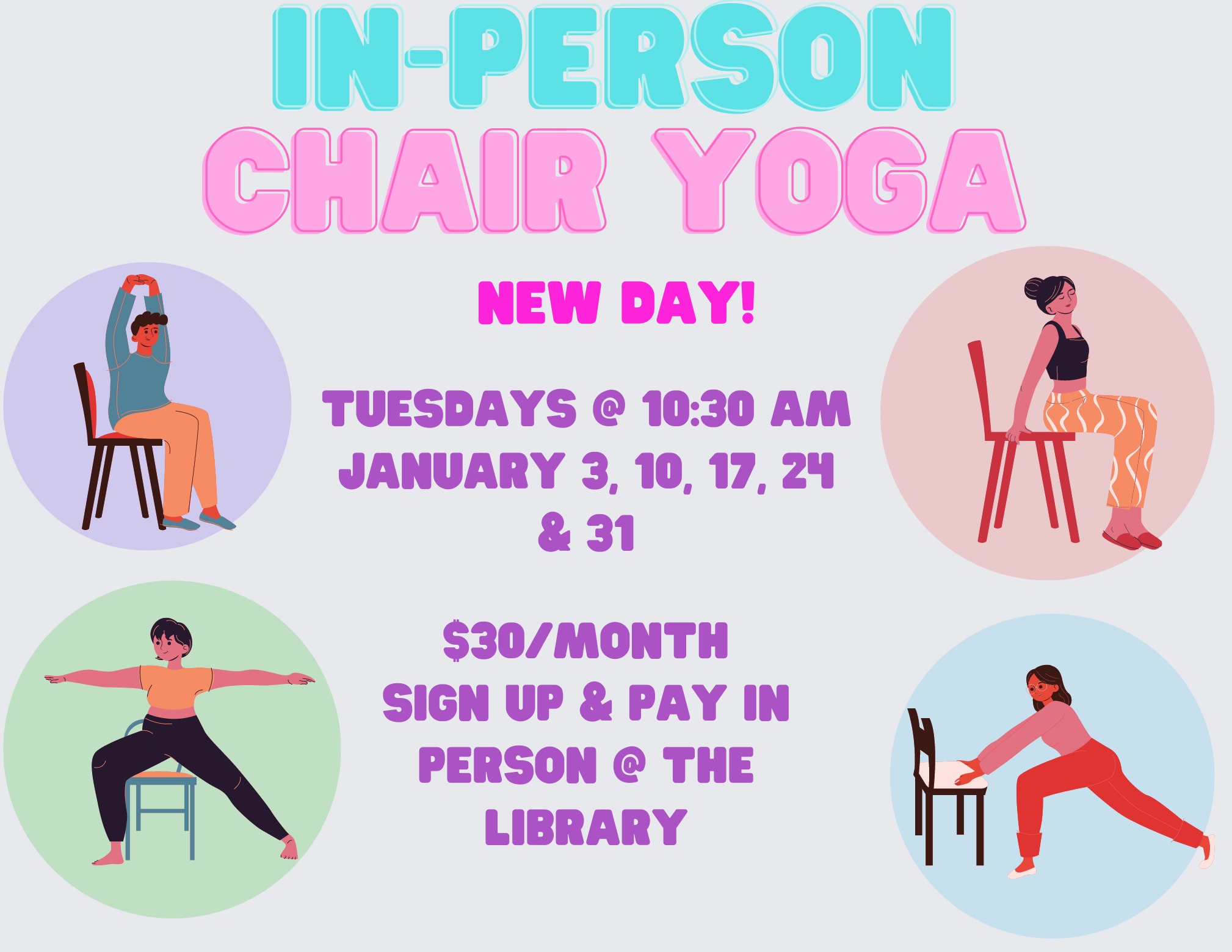 IN-PERSON CHAIR YOGA

NEW DAY!

TUESDAYS @ 10:30 AM JANUARY 3, 10, 17, 24 & 31

$30/MONTH SIGN UP & PAY IN PERSON @ THE LIBRARY